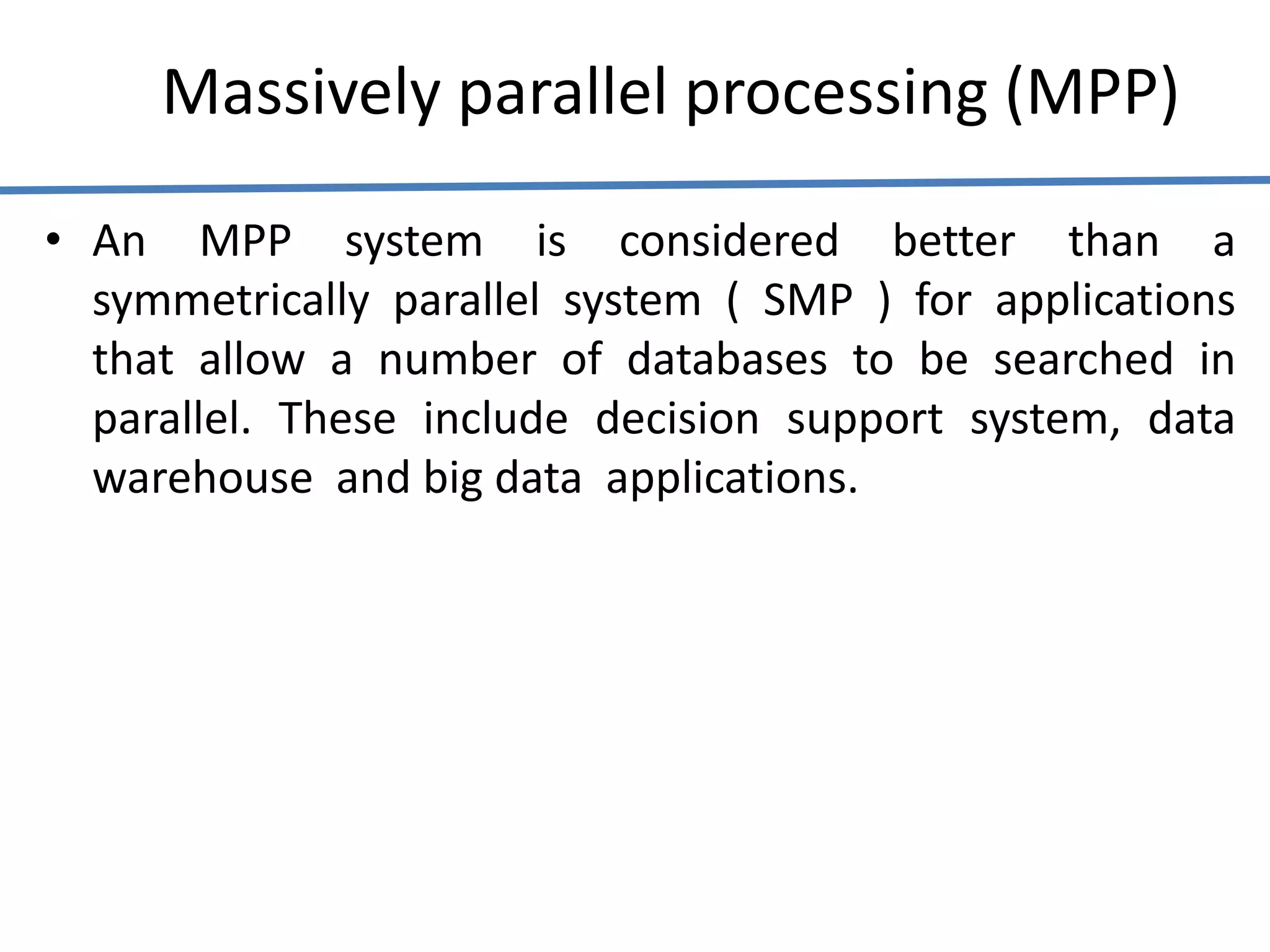 Massively parallel processing (MPP)

• An MPP system is considered better than a symmetrically parallel system ( SMP ) for applications that allow a number of databases to be searched in parallel. These include decision support system, data warehouse and big data applications.